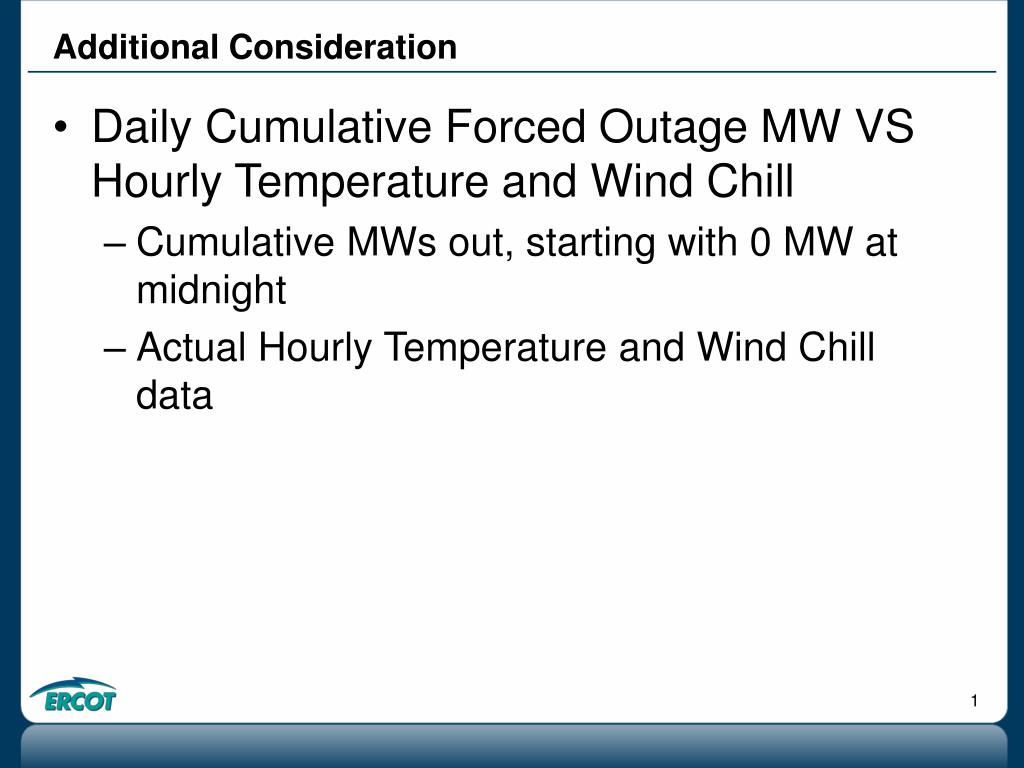 Additional Consideration

• Daily Cumulative Forced Outage MW VS Hourly Temperature and Wind Chill

– Cumulative MWs out, starting with 0 MW at midnight

– Actual Hourly Temperature and Wind Chill data

ERCOT

1